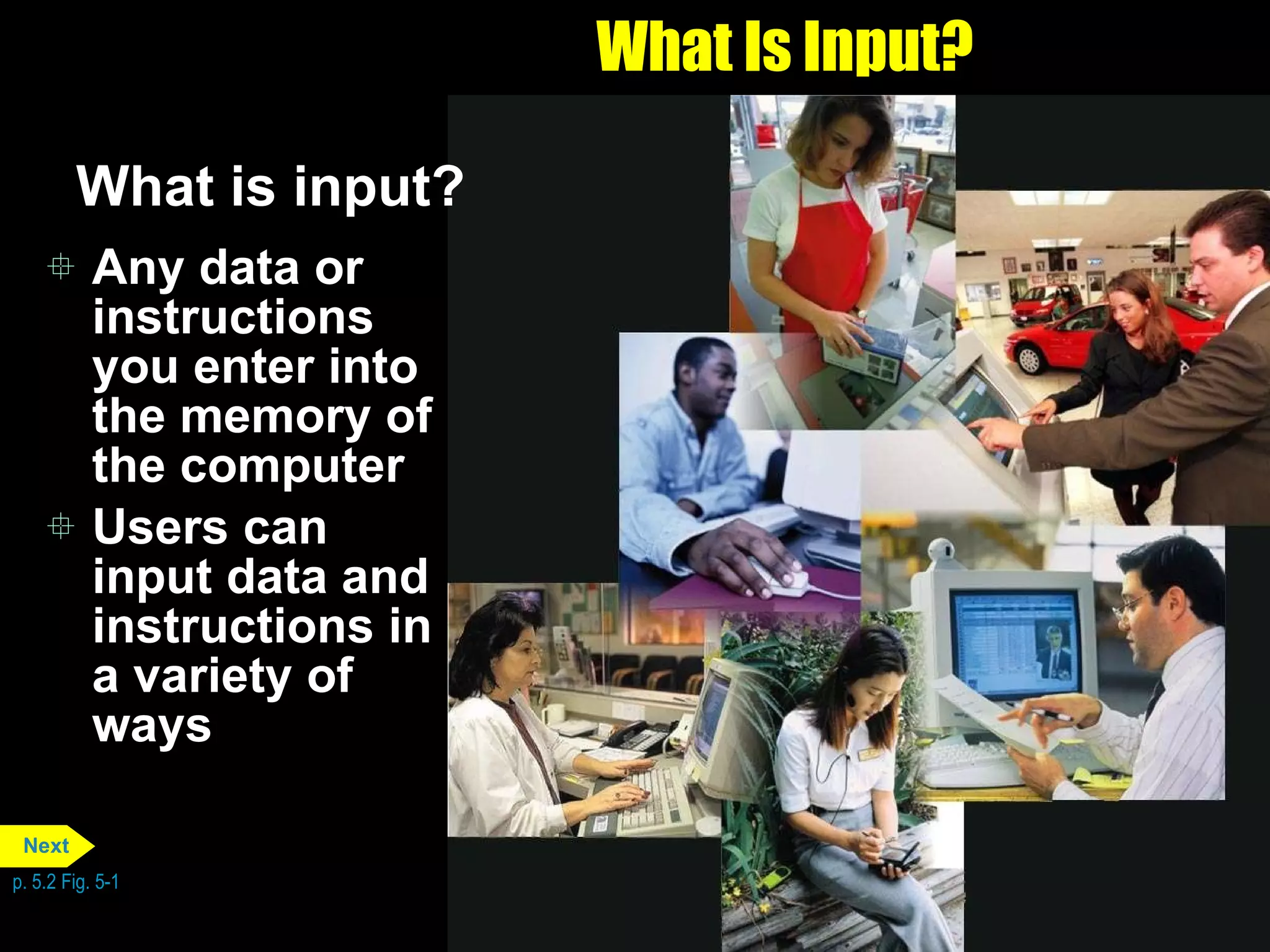 What Is Input?

What is input?

Any data or instructions you enter into the memory of the computer

Users can input data and instructions in a variety of ways

Next

p. 5.2 Fig. 5-1